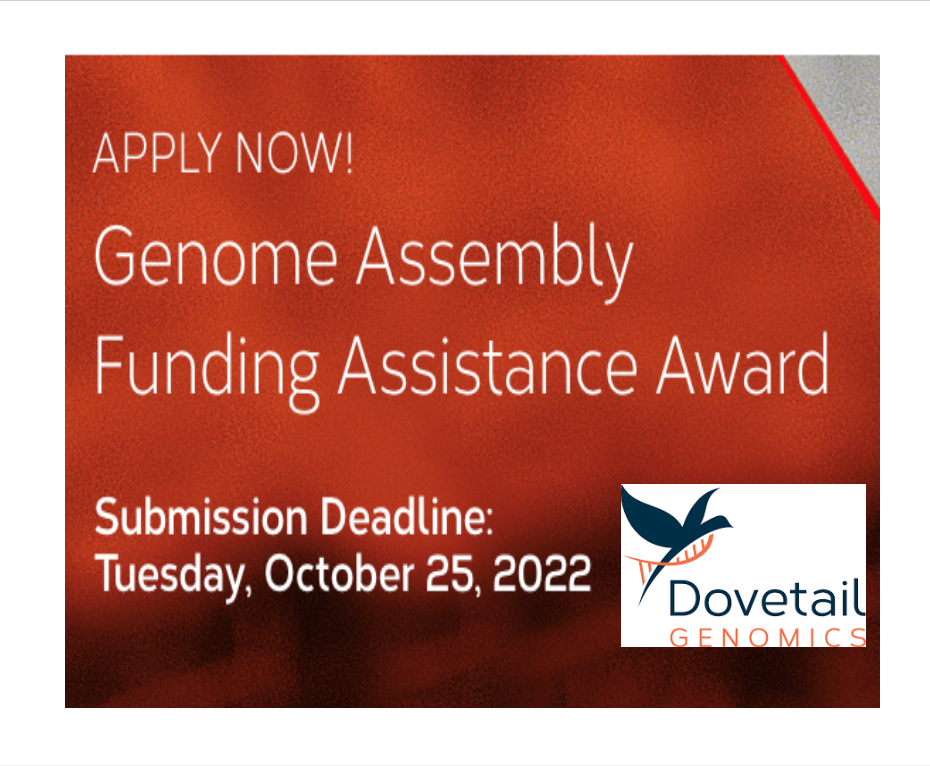 APPLY NOW!

Genome Assembly Funding Assistance Award

Submission Deadline: Tuesday, October 25, 2022

Dovetail
GENOMICS